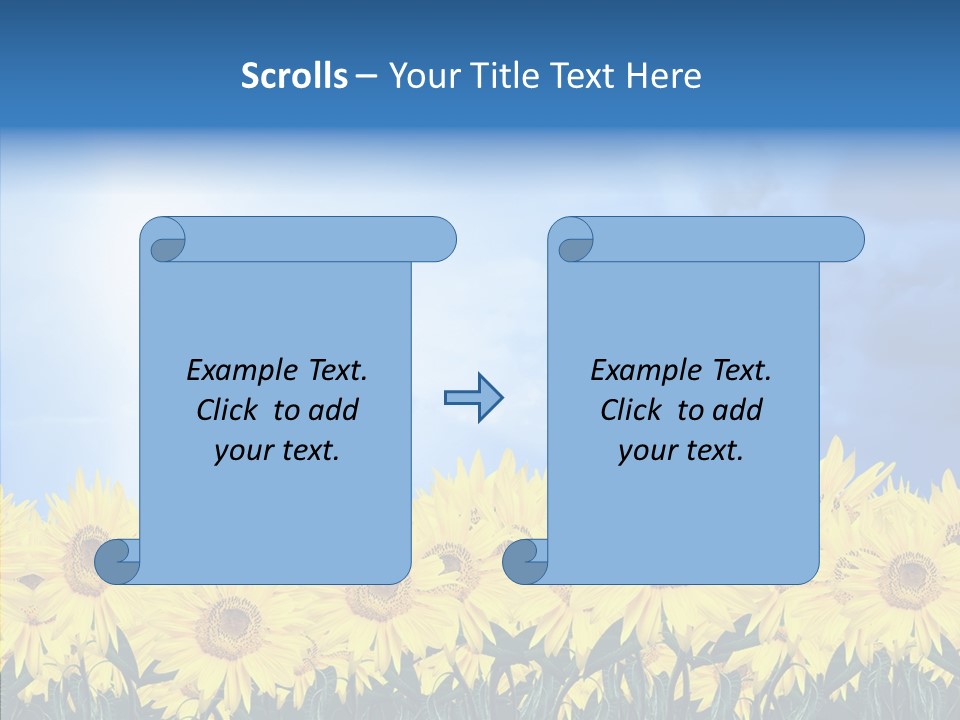 Scrolls – Your Title Text Here

Example Text. Click to add your text.

Example Text. Click to add your text.